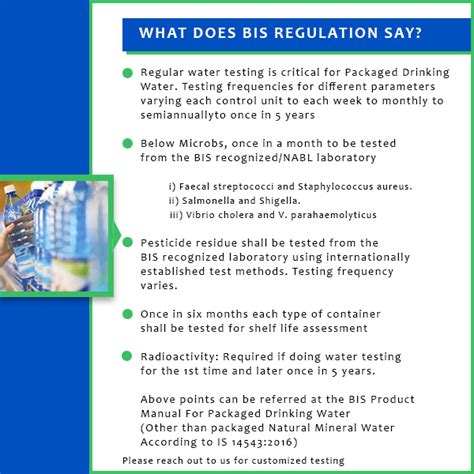 WHAT DOES BIS REGULATION SAY?

Regular water testing is critical for Packaged Drinking Water. Testing frequencies for different parameters varying each control unit to each week to monthly to semiannuallyto once in 5 years

Below Microbs, once in a month to be tested from the BIS recognized/NABL laboratory

i) Faecal streptococci and Staphylococcus aureus.
ii) Salmonella and Shigella.
iii) Vibrio cholera and V. parahaemolyticus

Pesticide residue shall be tested from the BIS recognized laboratory using internationally established test methods. Testing frequency varies.

Once in six months each type of container shall be tested for shelf life assessment

Radioactivity: Required if doing water testing for the 1st time and later once in 5 years.

Above points can be referred at the BIS Product Manual For Packaged Drinking Water (Other than packaged Natural Mineral Water According to IS 14543:2016)

Please reach out to us for customized testing